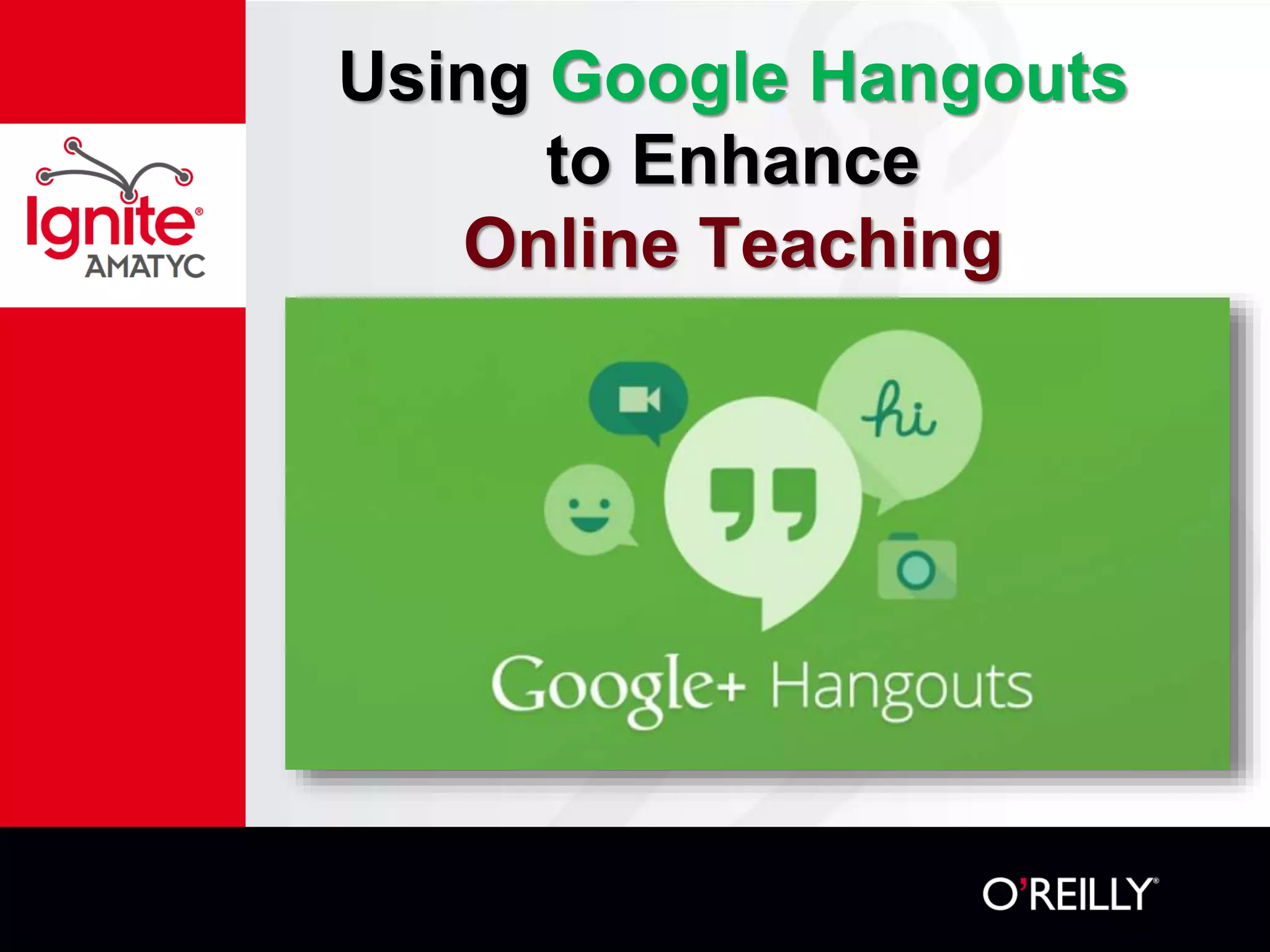 Ignite®
AMATYC

Using Google Hangouts to Enhance Online Teaching

hi

Google+ Hangouts

O'REILLY®